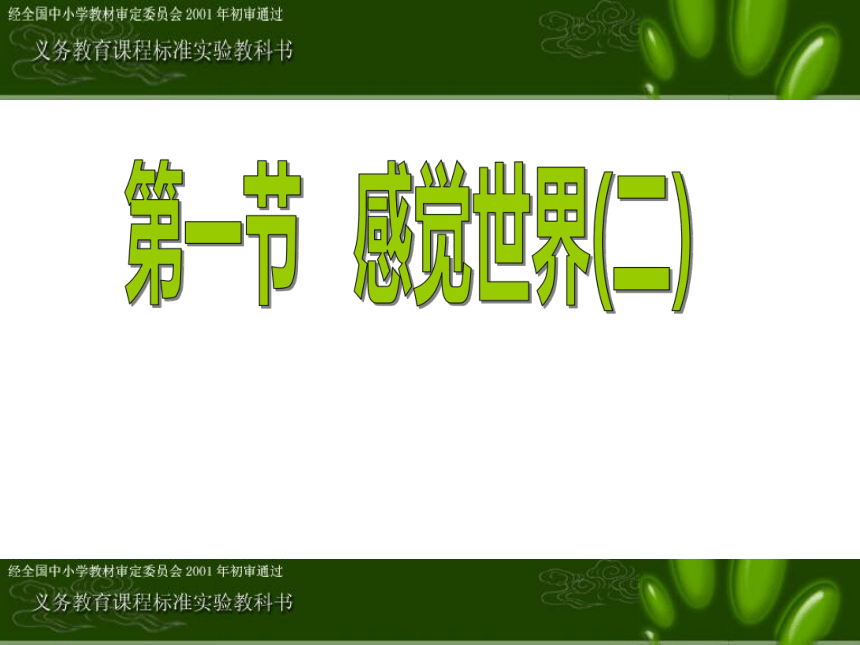 经全国中小学教材审定委员会 2001 年初审通过

义务教育课程标准实验教科书

第一节　感觉世界(二)

经全国中小学教材审定委员会 2001 年初审通过

义务教育课程标准实验教科书